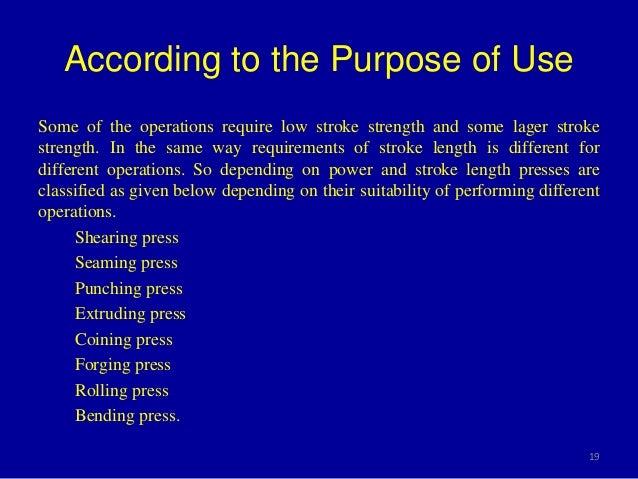 According to the Purpose of Use

Some of the operations require low stroke strength and some lager stroke strength. In the same way requirements of stroke length is different for different operations. So depending on power and stroke length presses are classified as given below depending on their suitability of performing different operations.

Shearing press
Seaming press
Punching press
Extruding press
Coining press
Forging press
Rolling press
Bending press.

19